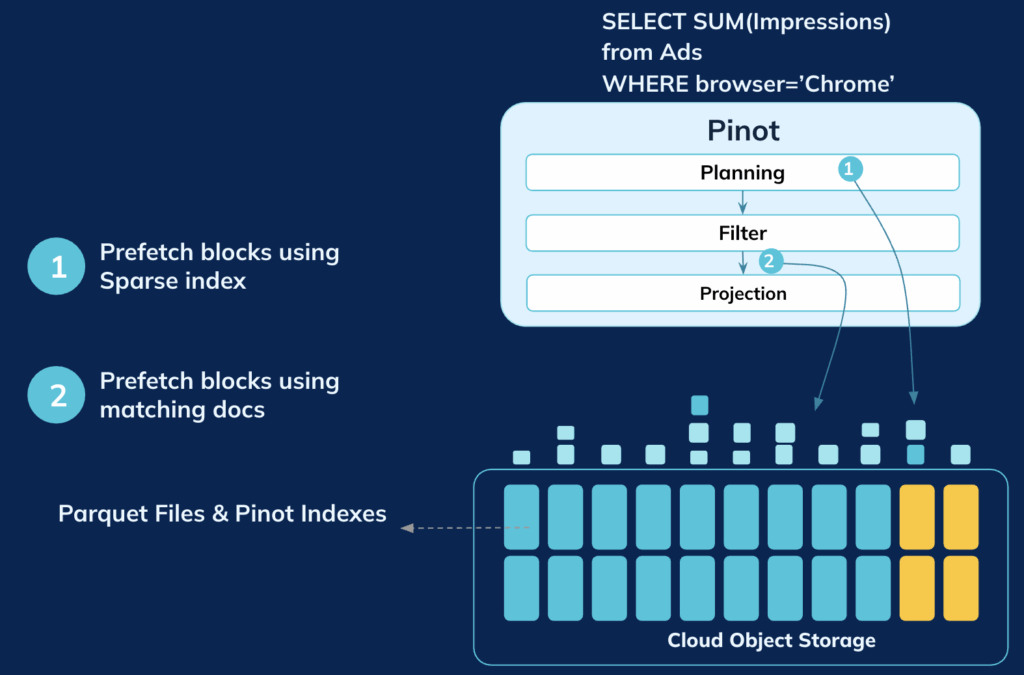 SELECT SUM(Impressions)
from Ads
WHERE browser='Chrome'

Pinot

Planning

1

Filter

2

Projection

1 Prefetch blocks using Sparse index

2 Prefetch blocks using matching docs

Parquet Files & Pinot Indexes

Cloud Object Storage